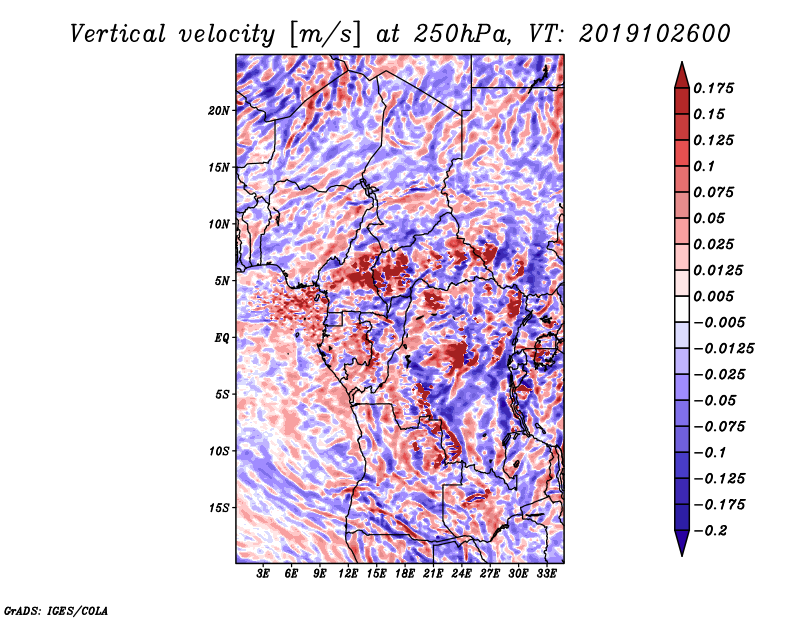 Vertical velocity [m/s] at 250hPa, VT: 2019102600

20N
15N
10N
5N
EQ
5S
10S
15S

3E 6E 9E 12E 15E 18E 21E 24E 27E 30E 33E

0.175
0.15
0.125
0.1
0.075
0.05
0.025
0.0125
0.005
−0.005
−0.0125
−0.025
−0.05
−0.075
−0.1
−0.125
−0.175
−0.2

GrADS: IGES/COLA